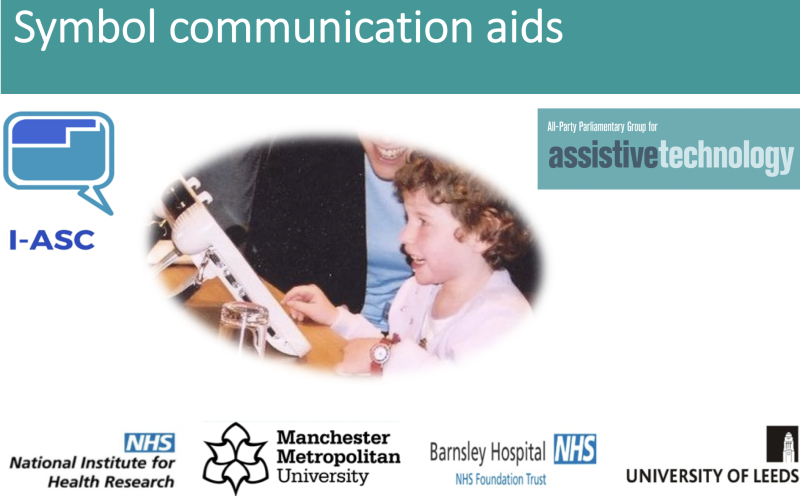 Symbol communication aids

I-ASC

All-Party Parliamentary Group for
assistivetechnology

NHS
National Institute for Health Research

Manchester Metropolitan University

Barnsley Hospital NHS
NHS Foundation Trust

UNIVERSITY OF LEEDS